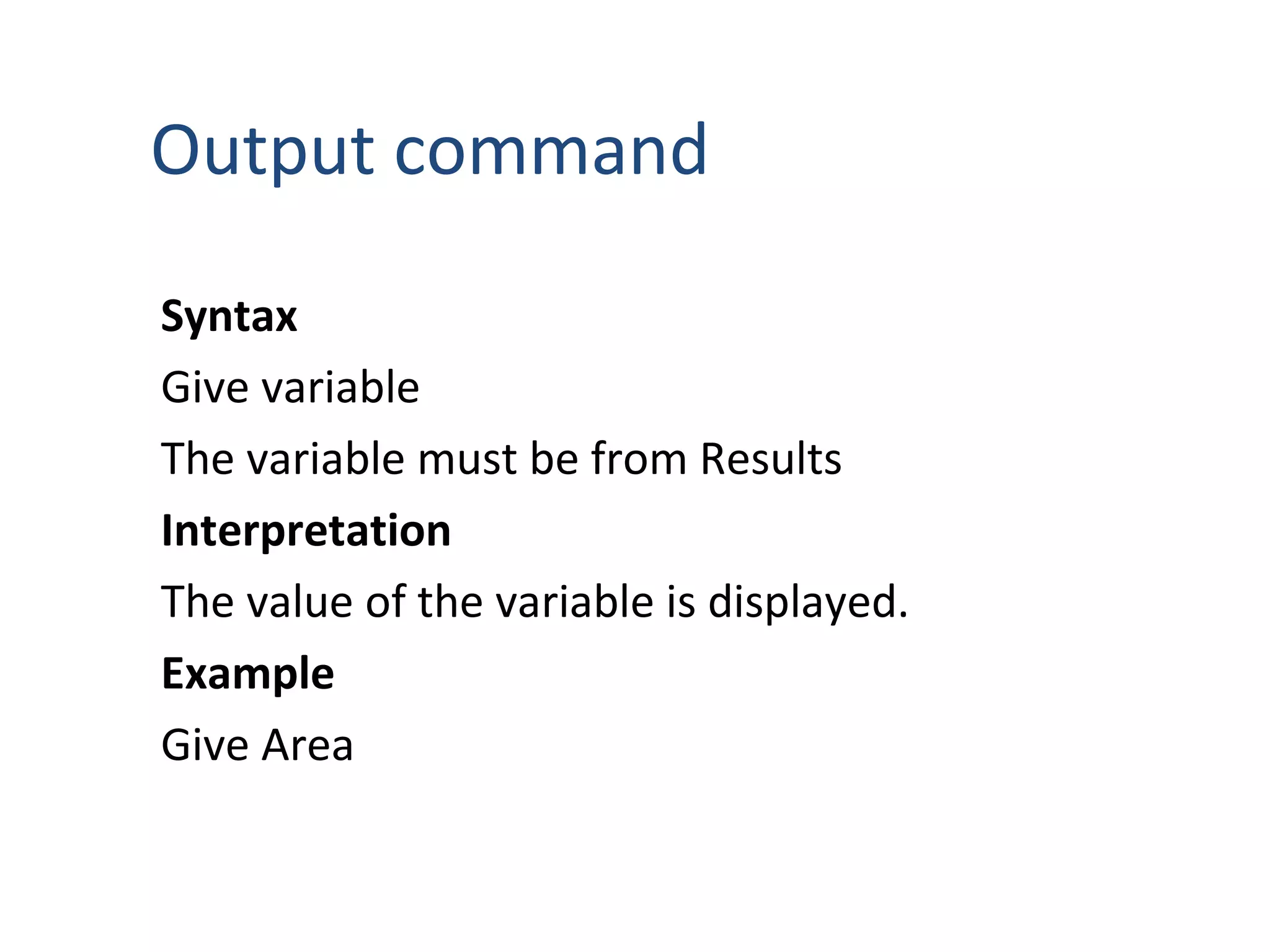 Output command

Syntax

Give variable

The variable must be from Results

Interpretation

The value of the variable is displayed.

Example

Give Area